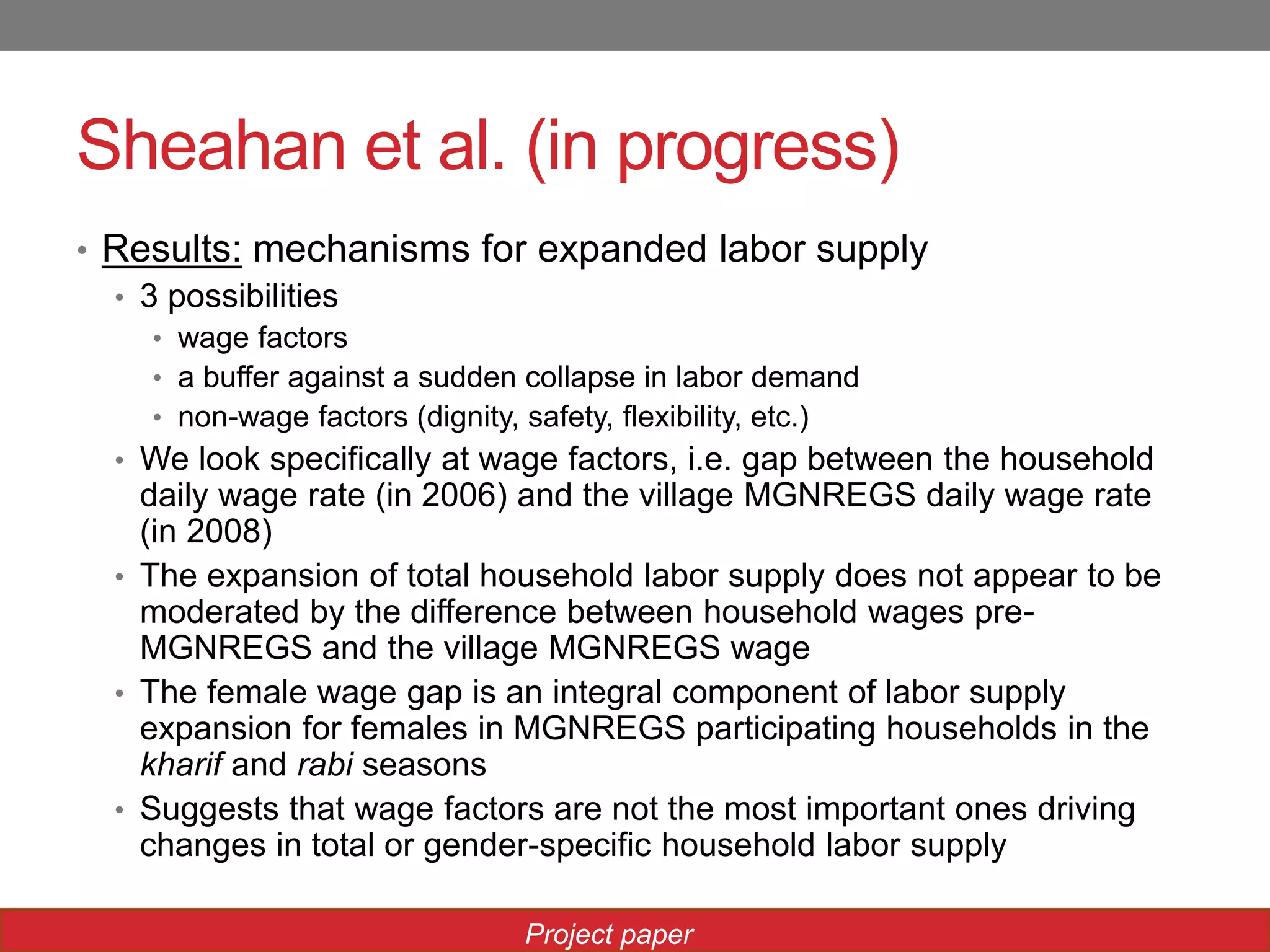 Sheahan et al. (in progress)

• Results: mechanisms for expanded labor supply
  • 3 possibilities
    • wage factors
    • a buffer against a sudden collapse in labor demand
    • non-wage factors (dignity, safety, flexibility, etc.)
  • We look specifically at wage factors, i.e. gap between the household daily wage rate (in 2006) and the village MGNREGS daily wage rate (in 2008)
  • The expansion of total household labor supply does not appear to be moderated by the difference between household wages pre-MGNREGS and the village MGNREGS wage
  • The female wage gap is an integral component of labor supply expansion for females in MGNREGS participating households in the kharif and rabi seasons
  • Suggests that wage factors are not the most important ones driving changes in total or gender-specific household labor supply

Project paper